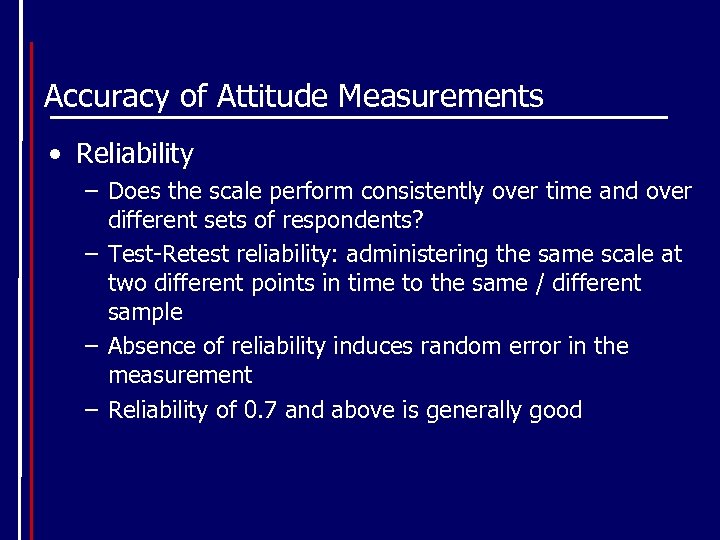 Accuracy of Attitude Measurements

• Reliability

– Does the scale perform consistently over time and over different sets of respondents?

– Test-Retest reliability: administering the same scale at two different points in time to the same / different sample

– Absence of reliability induces random error in the measurement

– Reliability of 0.7 and above is generally good